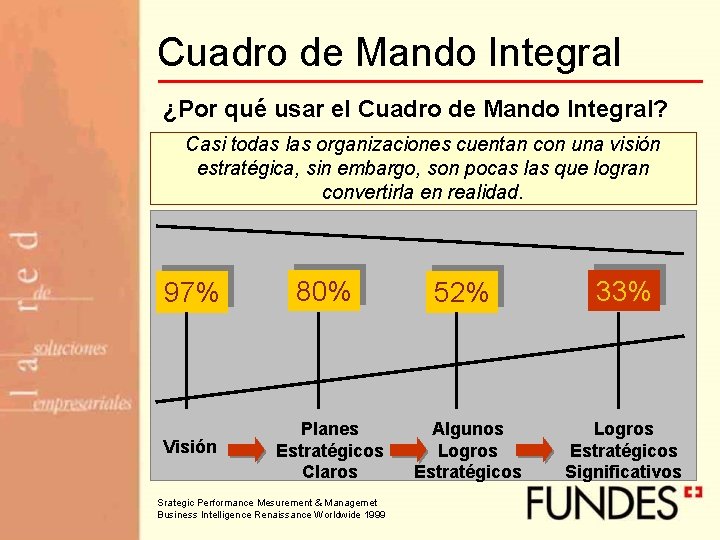 la red de soluciones empresariales

Cuadro de Mando Integral

¿Por qué usar el Cuadro de Mando Integral?

Casi todas las organizaciones cuentan con una visión estratégica, sin embargo, son pocas las que logran convertirla en realidad.

97%

80%

52%

33%

Visión

Planes Estratégicos Claros

Algunos Logros Estratégicos

Logros Estratégicos Significativos

Srategic Performance Mesurement & Managemet
Business Intelligence Renaissance Worldwide 1999

FUNDES